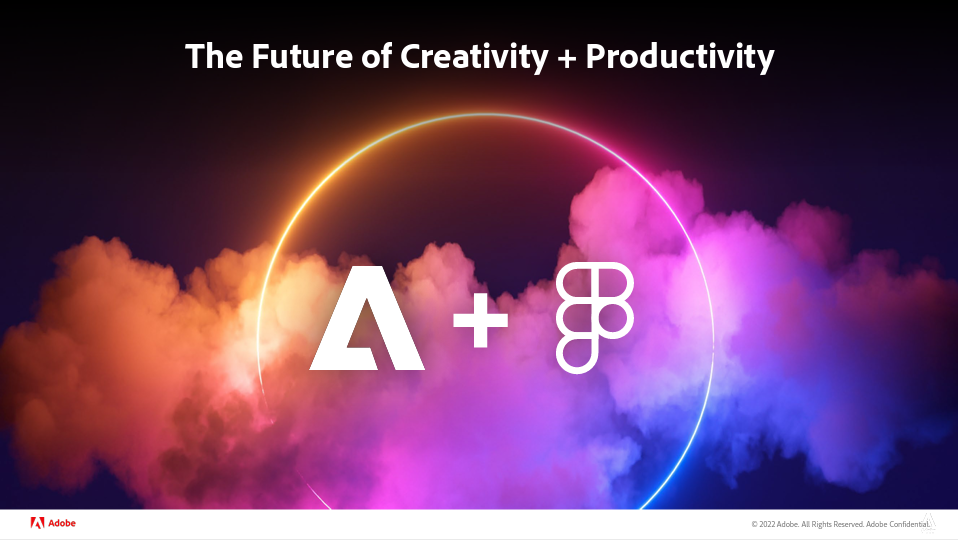 The Future of Creativity + Productivity

+

Adobe

© 2022 Adobe. All Rights Reserved. Adobe Confidential.